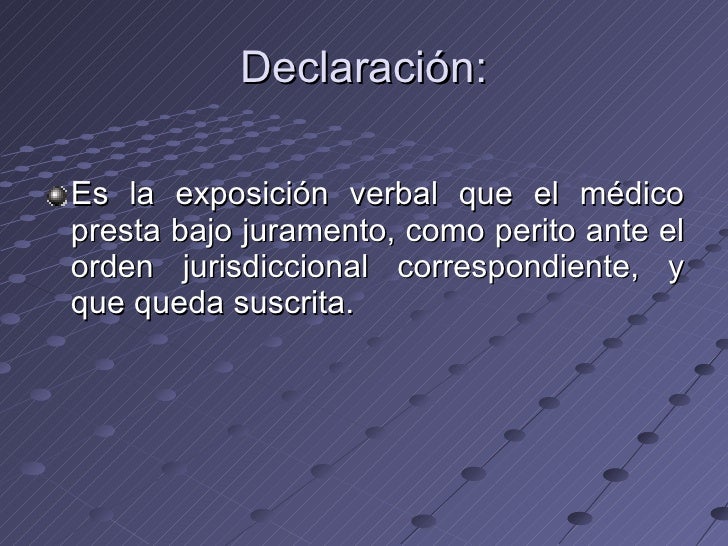 Declaración:

Es la exposición verbal que el médico presta bajo juramento, como perito ante el orden jurisdiccional correspondiente, y que queda suscrita.